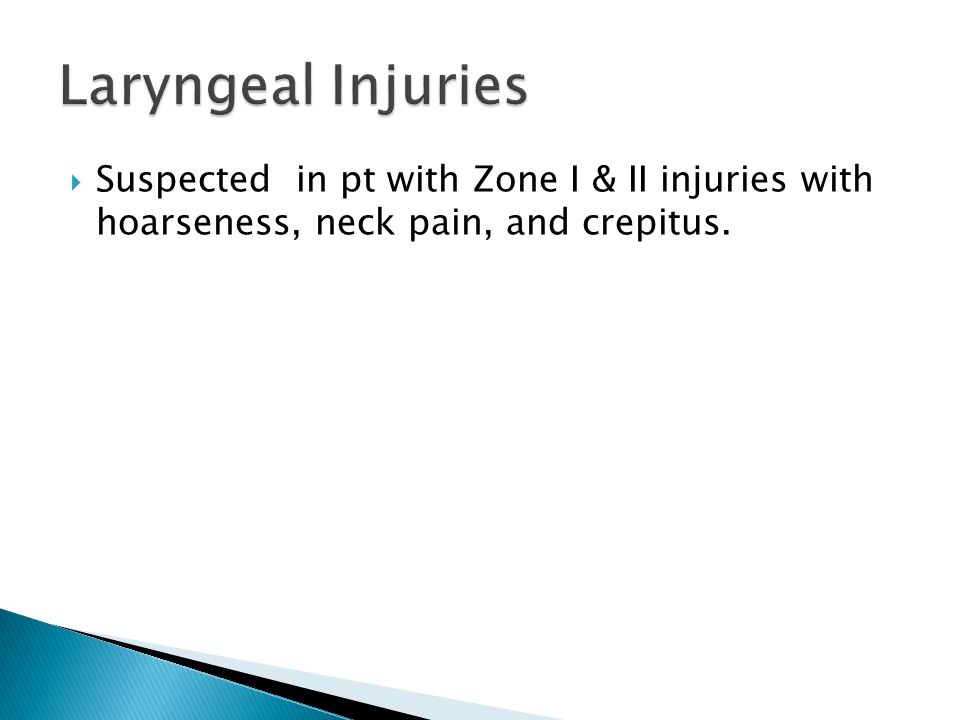 Laryngeal Injuries

Suspected  in pt with Zone I & II injuries with hoarseness, neck pain, and crepitus.